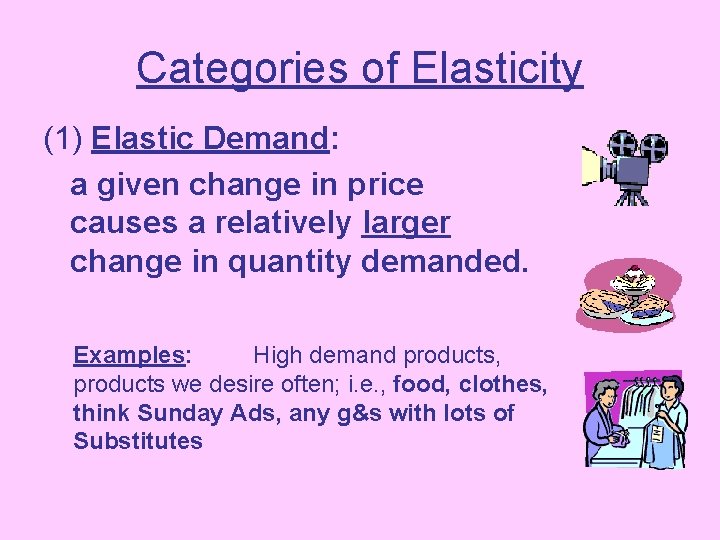 Categories of Elasticity

(1) Elastic Demand:

a given change in price causes a relatively larger change in quantity demanded.

Examples: High demand products, products we desire often; i.e., food, clothes, think Sunday Ads, any g&s with lots of Substitutes